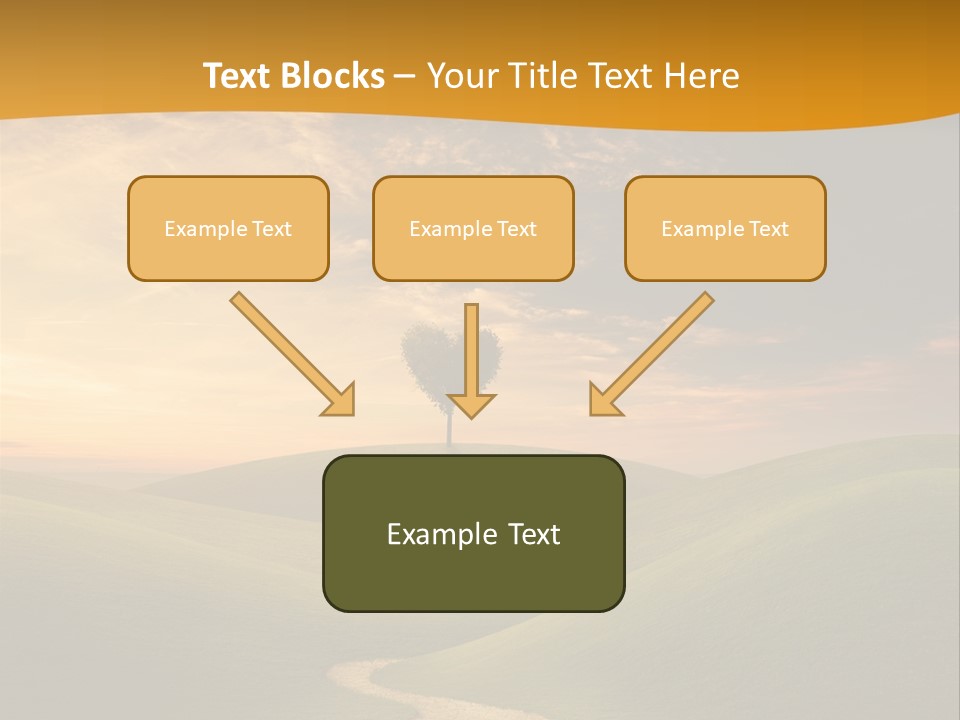 Text Blocks – Your Title Text Here

Example Text

Example Text

Example Text

Example Text